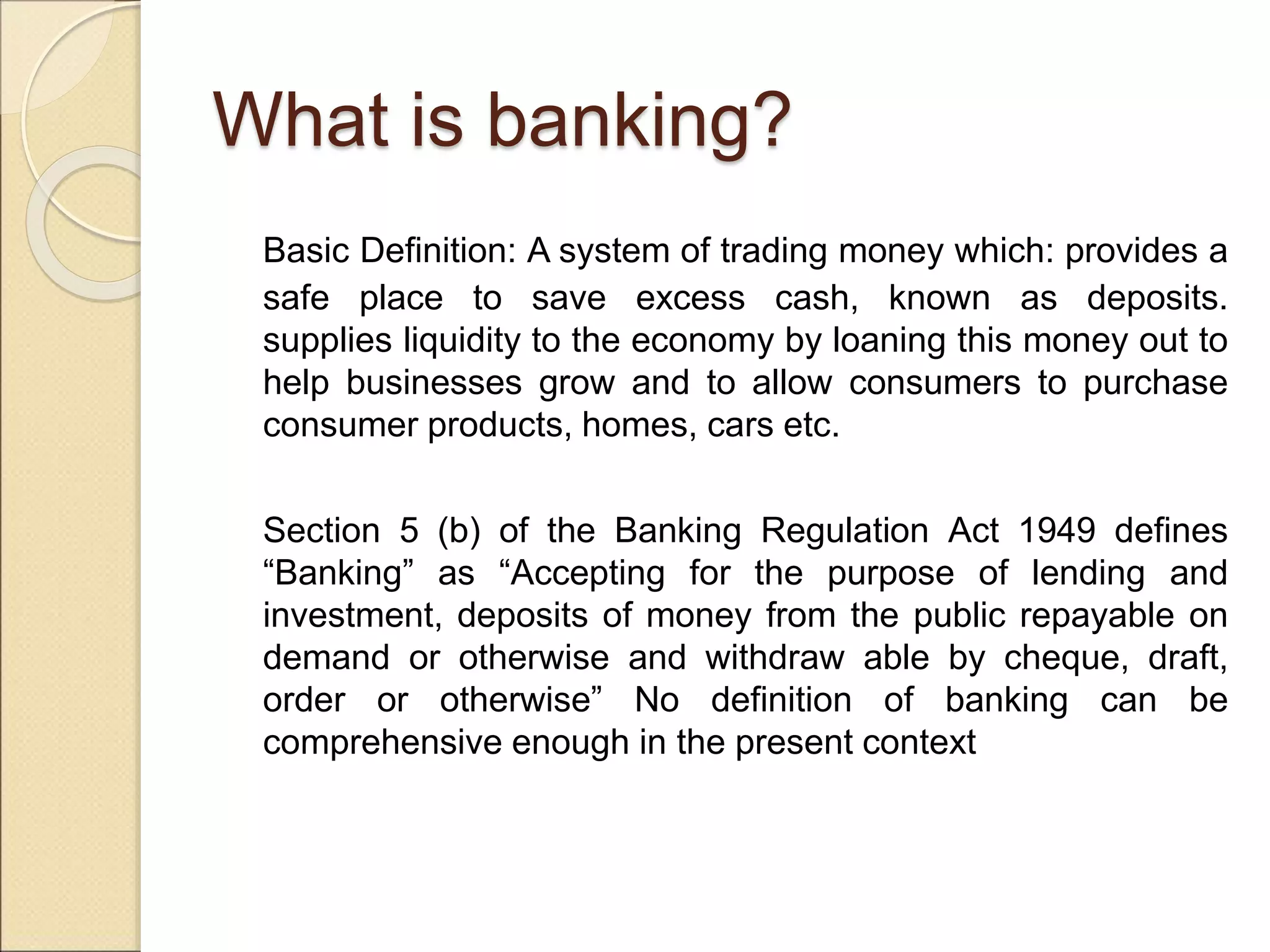 What is banking?

Basic Definition: A system of trading money which: provides a safe place to save excess cash, known as deposits. supplies liquidity to the economy by loaning this money out to help businesses grow and to allow consumers to purchase consumer products, homes, cars etc.

Section 5 (b) of the Banking Regulation Act 1949 defines “Banking” as “Accepting for the purpose of lending and investment, deposits of money from the public repayable on demand or otherwise and withdraw able by cheque, draft, order or otherwise” No definition of banking can be comprehensive enough in the present context